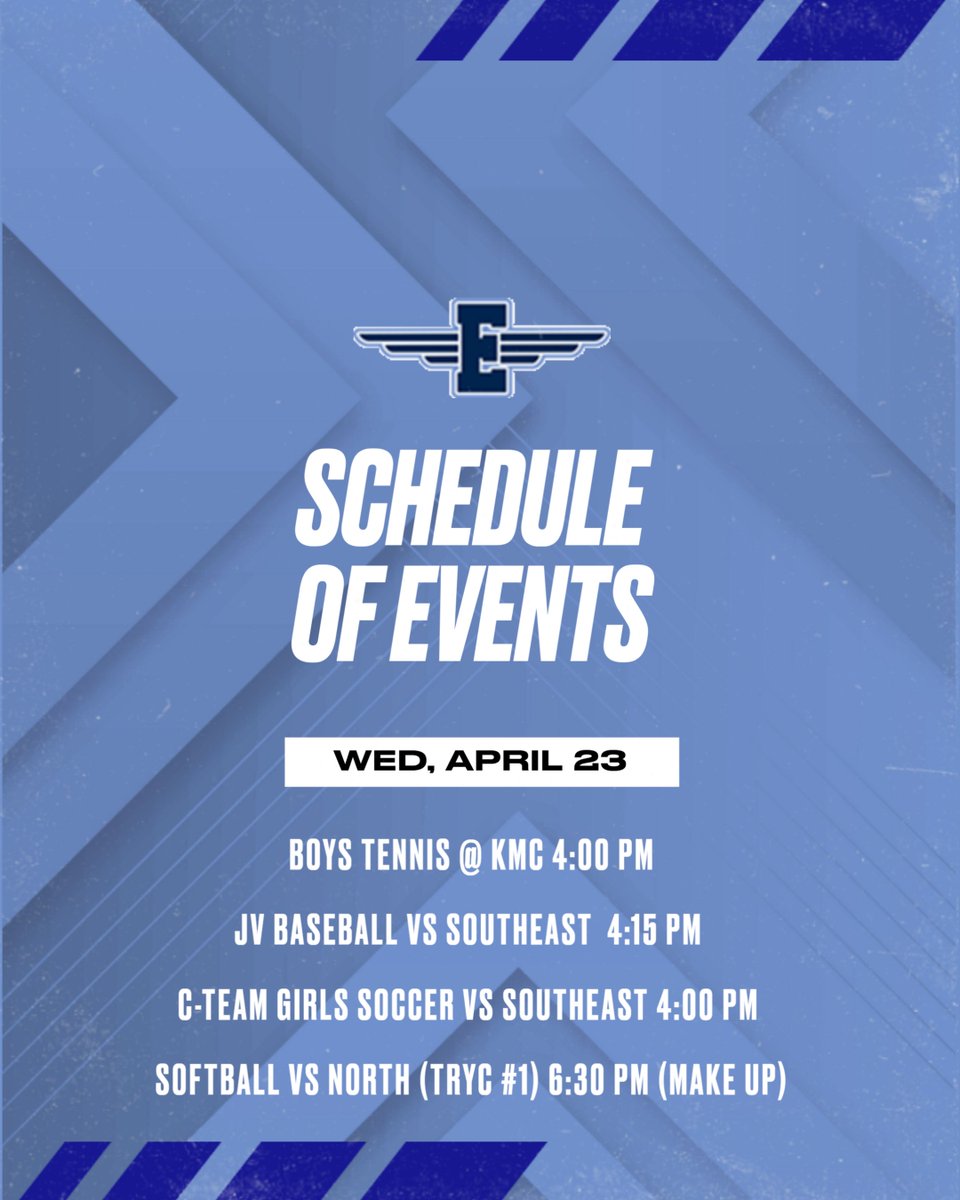 E

SCHEDULE OF EVENTS

WED, APRIL 23

BOYS TENNIS @ KMC 4:00 PM

JV BASEBALL VS SOUTHEAST 4:15 PM

C-TEAM GIRLS SOCCER VS SOUTHEAST 4:00 PM

SOFTBALL VS NORTH (TRYC #1) 6:30 PM (MAKE UP)